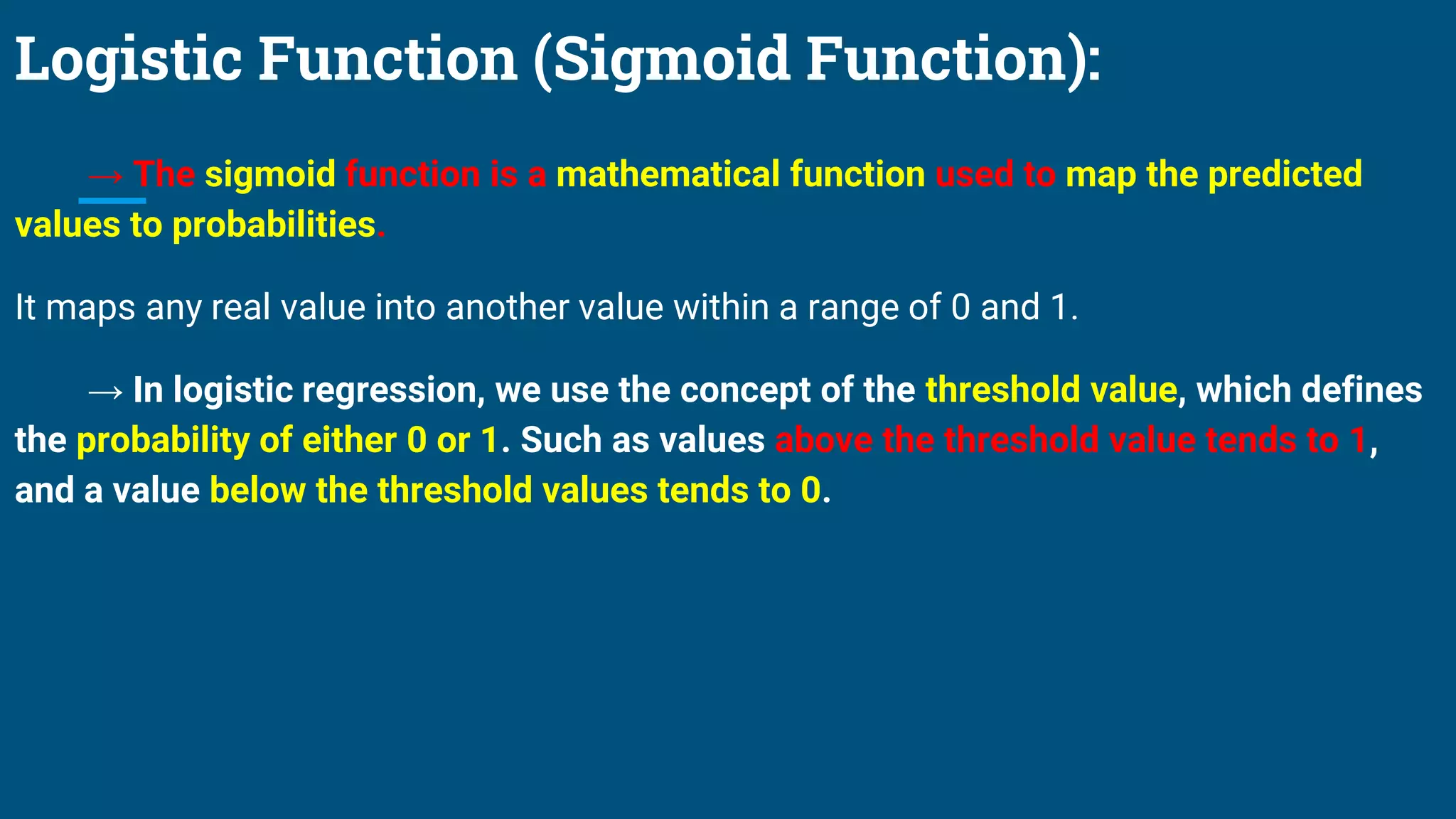 Logistic Function (Sigmoid Function):

→ The sigmoid function is a mathematical function used to map the predicted values to probabilities.

It maps any real value into another value within a range of 0 and 1.

→ In logistic regression, we use the concept of the threshold value, which defines the probability of either 0 or 1. Such as values above the threshold value tends to 1, and a value below the threshold values tends to 0.